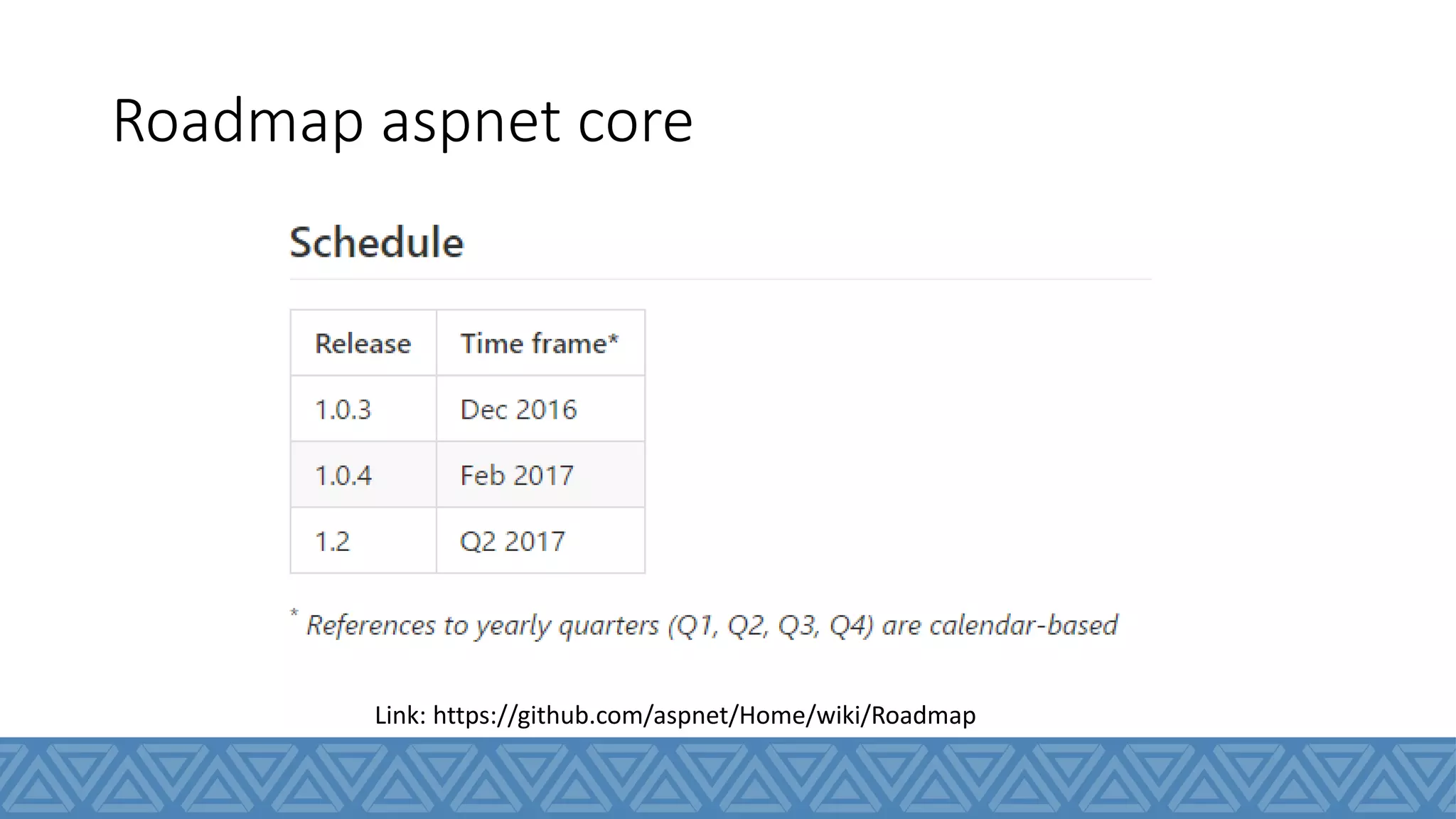 Roadmap aspnet core

Schedule

| Release | Time frame* |
|---|---|
| 1.0.3 | Dec 2016 |
| 1.0.4 | Feb 2017 |
| 1.2 | Q2 2017 |

* References to yearly quarters (Q1, Q2, Q3, Q4) are calendar-based

Link: https://github.com/aspnet/Home/wiki/Roadmap